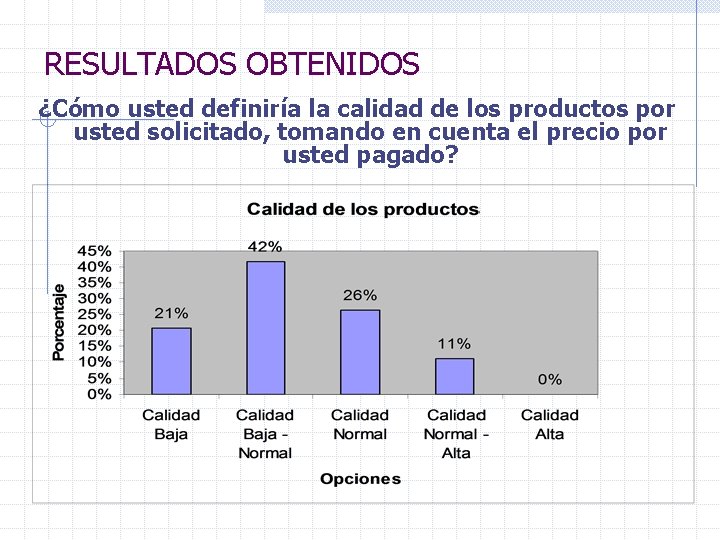 RESULTADOS OBTENIDOS

¿Cómo usted definiría la calidad de los productos por usted solicitado, tomando en cuenta el precio por usted pagado?

Calidad de los productos

Porcentaje

45%
40%
35%
30%
25%
20%
15%
10%
5%
0%

21%
42%
26%
11%
0%

Calidad Baja
Calidad Baja - Normal
Calidad Normal
Calidad Normal - Alta
Calidad Alta

Opciones